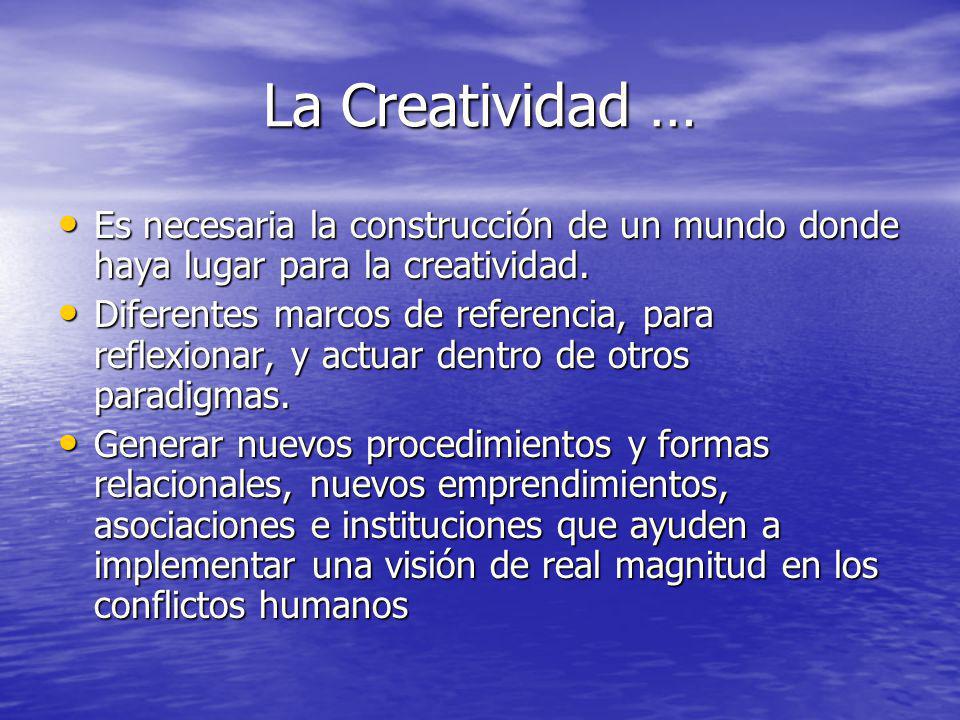 La Creatividad …

• Es necesaria la construcción de un mundo donde haya lugar para la creatividad.
• Diferentes marcos de referencia, para reflexionar, y actuar dentro de otros paradigmas.
• Generar nuevos procedimientos y formas relacionales, nuevos emprendimientos, asociaciones e instituciones que ayuden a implementar una visión de real magnitud en los conflictos humanos